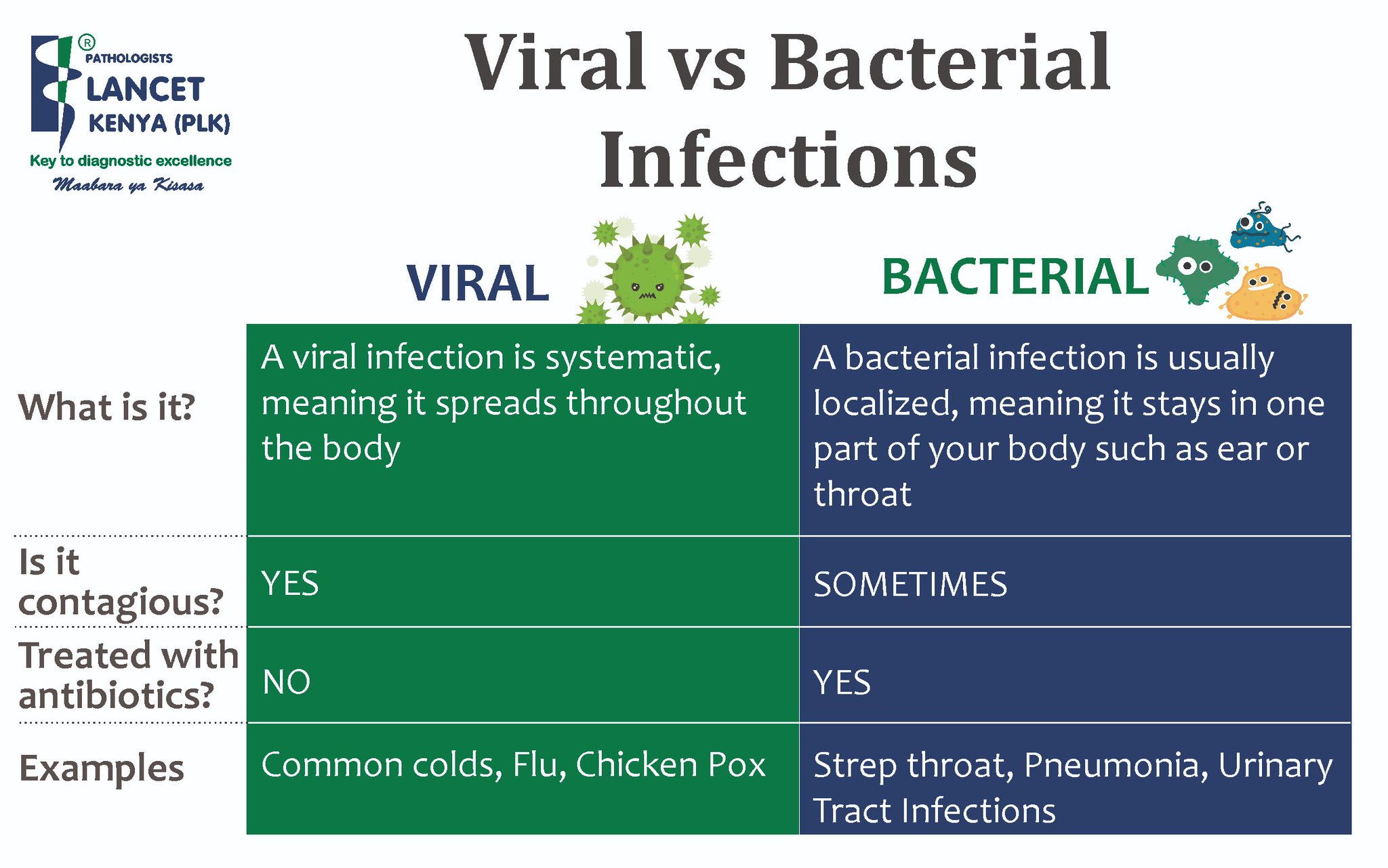 ®
PATHOLOGISTS
LANCET
KENYA (PLK)
Key to diagnostic excellence
Maabara ya Kisasa

Viral vs Bacterial Infections

| | VIRAL | BACTERIAL |
|---|---|---|
| What is it? | A viral infection is systematic, meaning it spreads throughout the body | A bacterial infection is usually localized, meaning it stays in one part of your body such as ear or throat |
| Is it contagious? | YES | SOMETIMES |
| Treated with antibiotics? | NO | YES |
| Examples | Common colds, Flu, Chicken Pox | Strep throat, Pneumonia, Urinary Tract Infections |